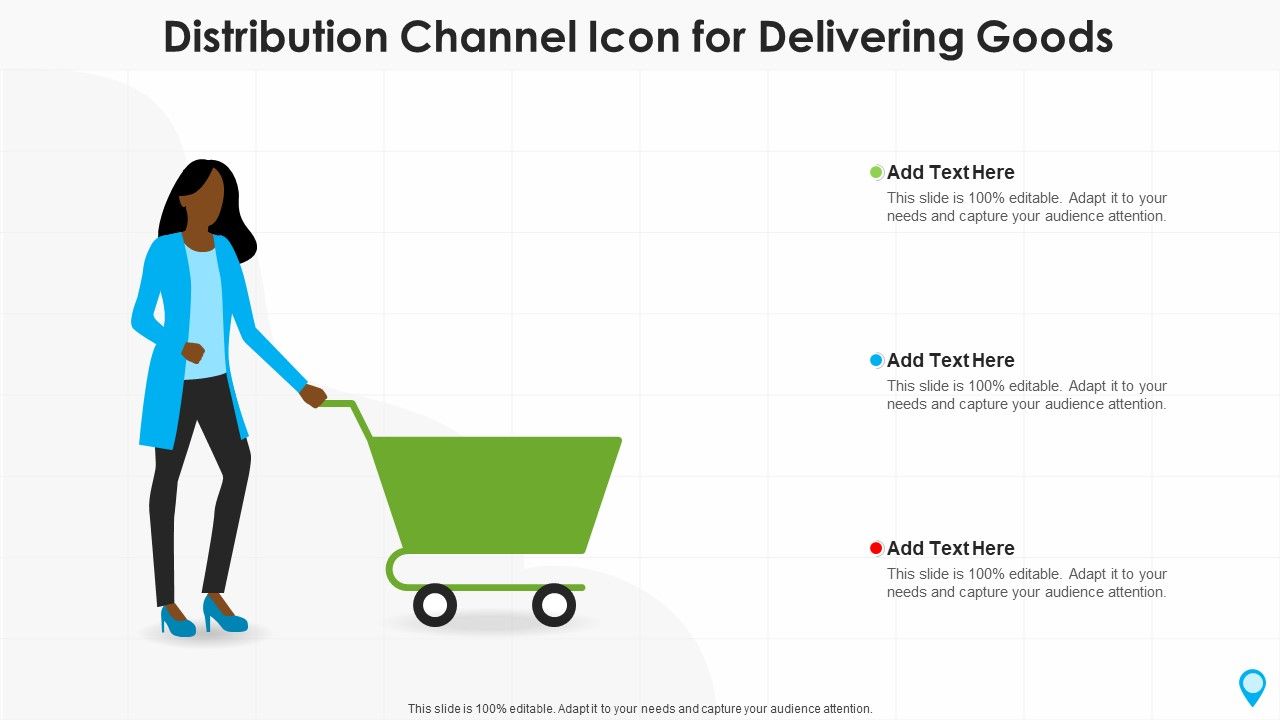 Distribution Channel Icon for Delivering Goods

Add Text Here
This slide is 100% editable. Adapt it to your needs and capture your audience attention.

Add Text Here
This slide is 100% editable. Adapt it to your needs and capture your audience attention.

Add Text Here
This slide is 100% editable. Adapt it to your needs and capture your audience attention.

This slide is 100% editable. Adapt it to your needs and capture your audience attention.